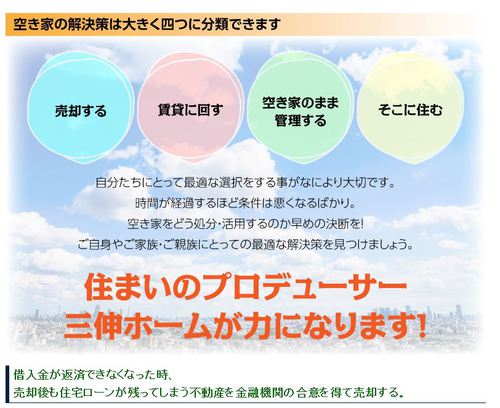 空き家の解決策は大きく四つに分類できます

売却する

賃貸に回す

空き家のまま管理する

そこに住む

自分たちにとって最適な選択をする事がなにより大切です。
時間が経過するほど条件は悪くなるばかり。
空き家をどう処分・活用するのか早めの決断を!
ご自身やご家族・ご親族にとっての最適な解決策を見つけましょう。

住まいのプロデューサー
三伸ホームが力になります!

借入金が返済できなくなった時、
売却後も住宅ローンが残ってしまう不動産を金融機関の合意を得て売却する。